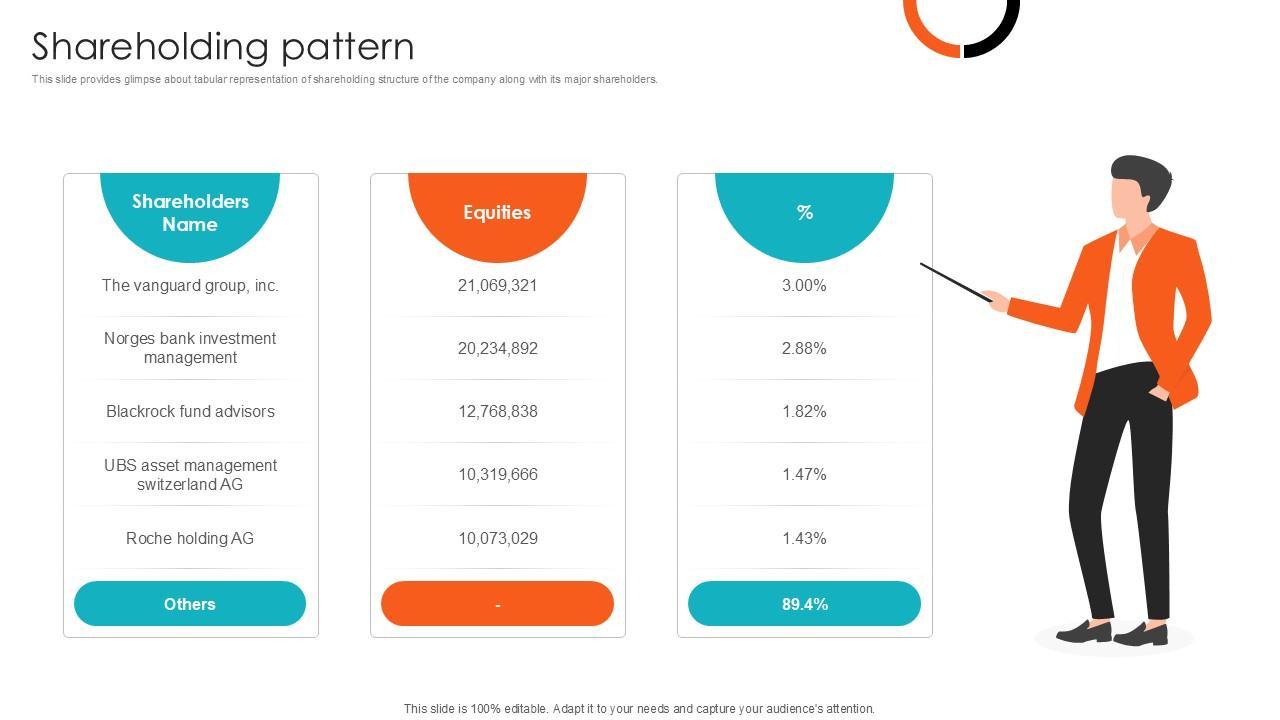 Shareholding pattern

This slide provides glimpse about tabular representation of shareholding structure of the company along with its major shareholders.

| Shareholders Name | Equities | % |
|---|---|---|
| The vanguard group, inc. | 21,069,321 | 3.00% |
| Norges bank investment management | 20,234,892 | 2.88% |
| Blackrock fund advisors | 12,768,838 | 1.82% |
| UBS asset management switzerland AG | 10,319,666 | 1.47% |
| Roche holding AG | 10,073,029 | 1.43% |
| Others | - | 89.4% |

This slide is 100% editable. Adapt it to your needs and capture your audience's attention.